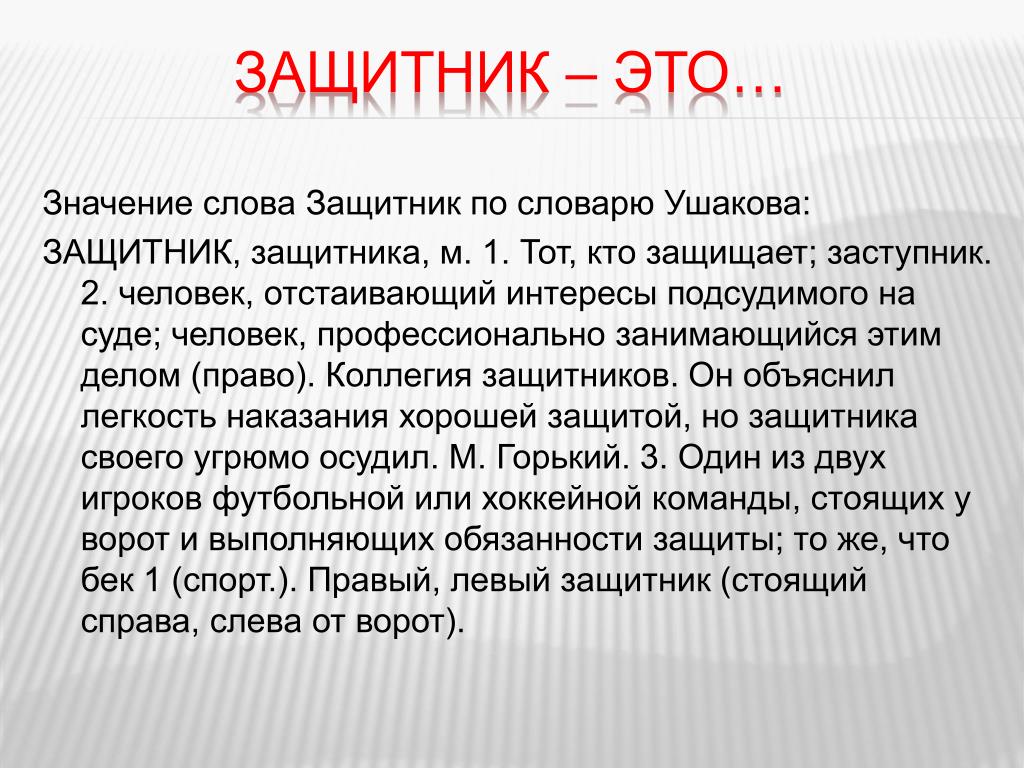 ЗАЩИТНИК – ЭТО…

Значение слова Защитник по словарю Ушакова:

ЗАЩИТНИК, защитника, м. 1. Тот, кто защищает; заступник. 2. человек, отстаивающий интересы подсудимого на суде; человек, профессионально занимающийся этим делом (право). Коллегия защитников. Он объяснил легкость наказания хорошей защитой, но защитника своего угрюмо осудил. М. Горький. 3. Один из двух игроков футбольной или хоккейной команды, стоящих у ворот и выполняющих обязанности защиты; то же, что бек 1 (спорт.). Правый, левый защитник (стоящий справа, слева от ворот).